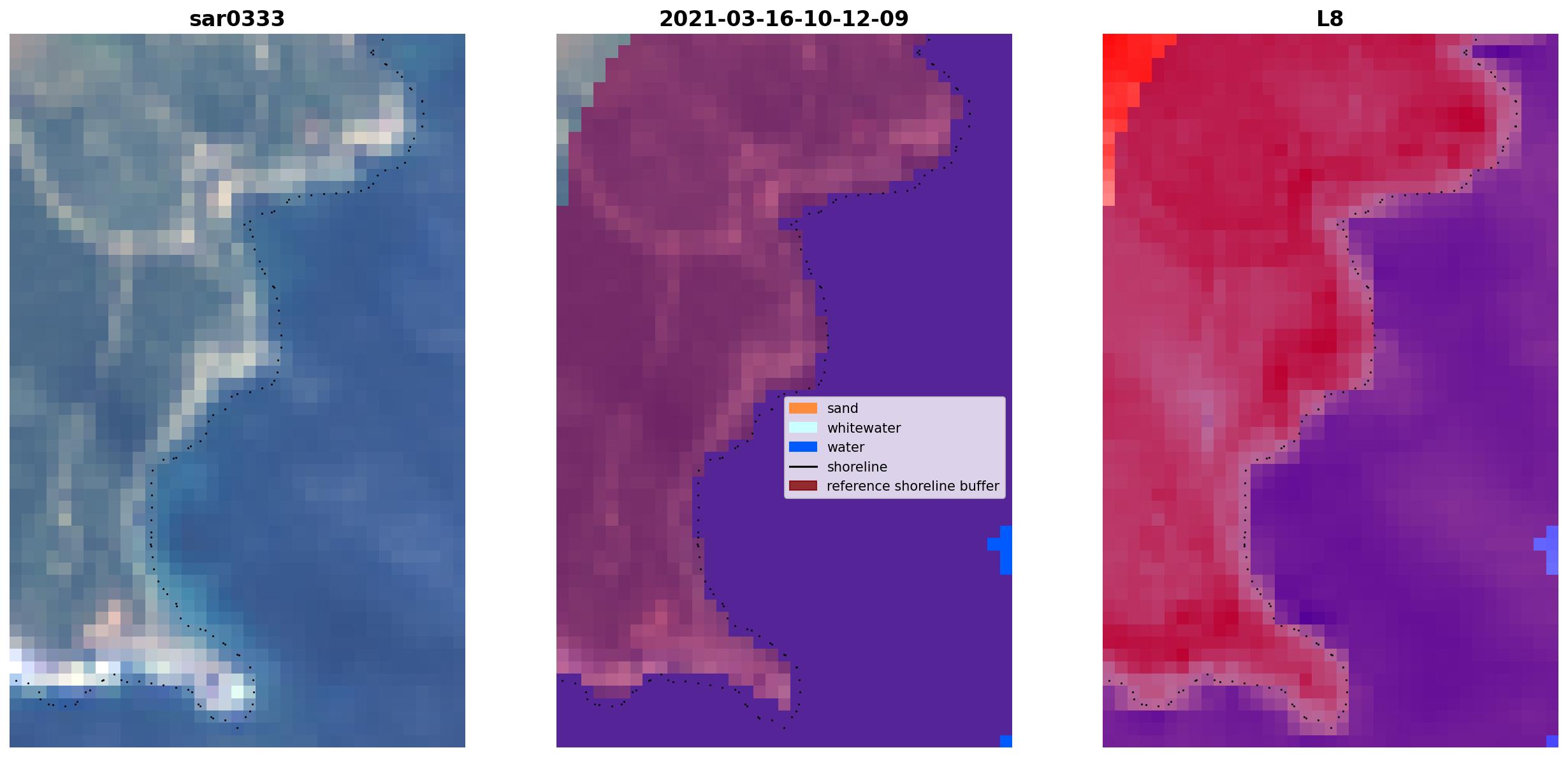 sar0333

2021-03-16-10-12-09

L8

sand
whitewater
water
shoreline
reference shoreline buffer